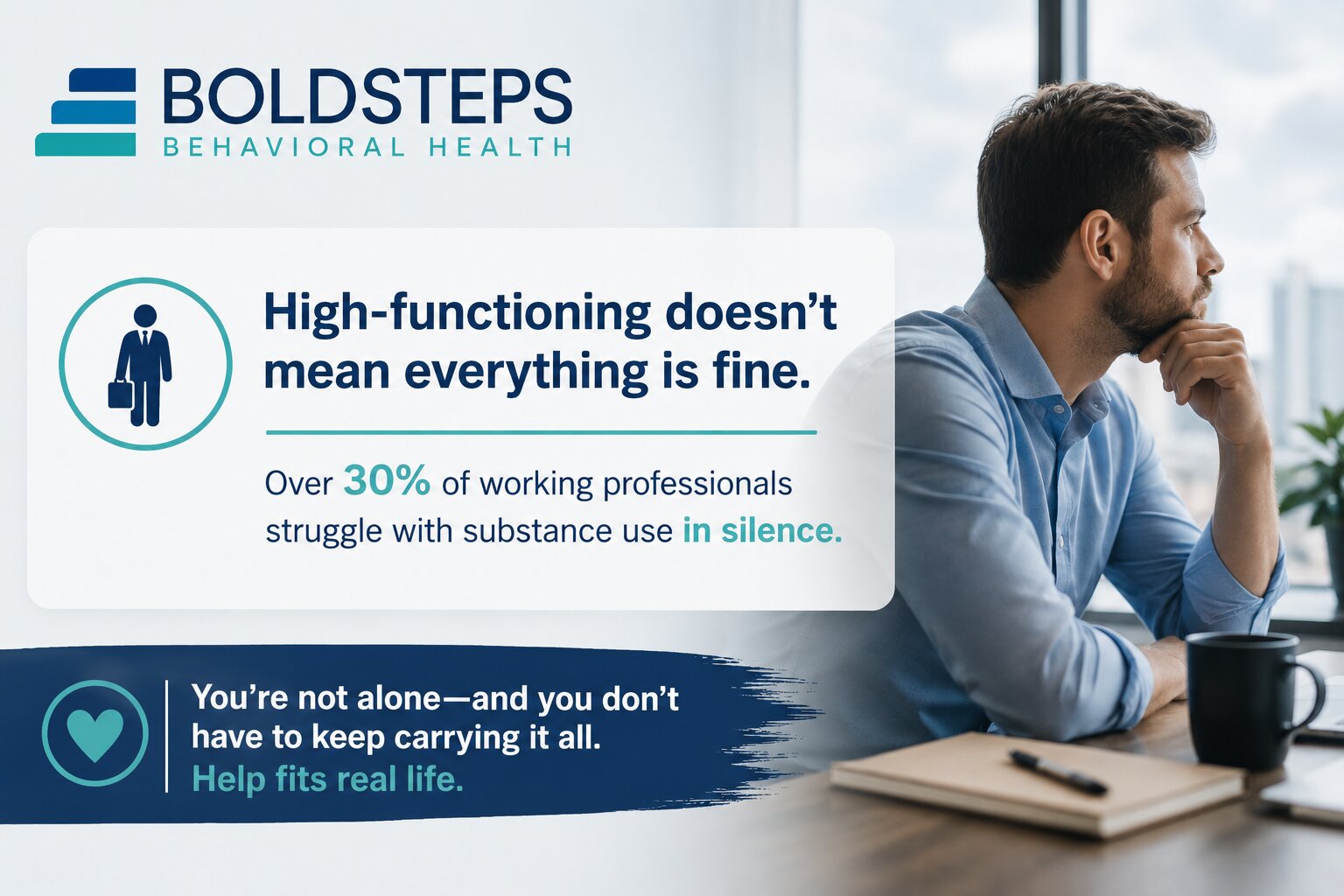 BOLDSTEPS
BEHAVIORAL HEALTH

High-functioning doesn't mean everything is fine.

Over 30% of working professionals struggle with substance use in silence.

You're not alone—and you don't have to keep carrying it all.
Help fits real life.